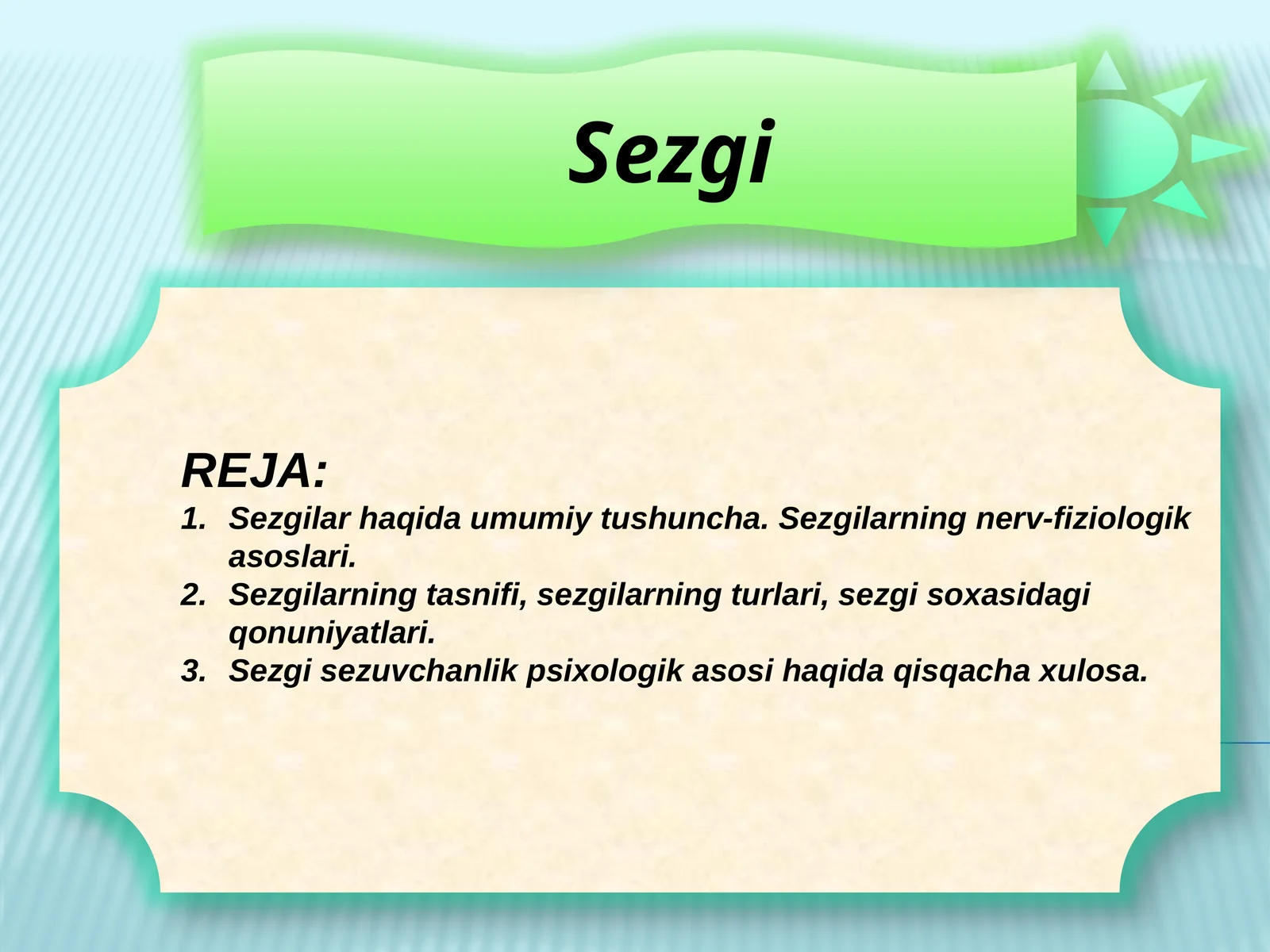 Sezgi

REJA:
1. Sezgilar haqida umumiy tushuncha. Sezgilarning nerv-fiziologik asoslari.
2. Sezgilarning tasnifi, sezgilarning turlari, sezgi soxasidagi qonuniyatlari.
3. Sezgi sezuvchanlik psixologik asosi haqida qisqacha xulosa.